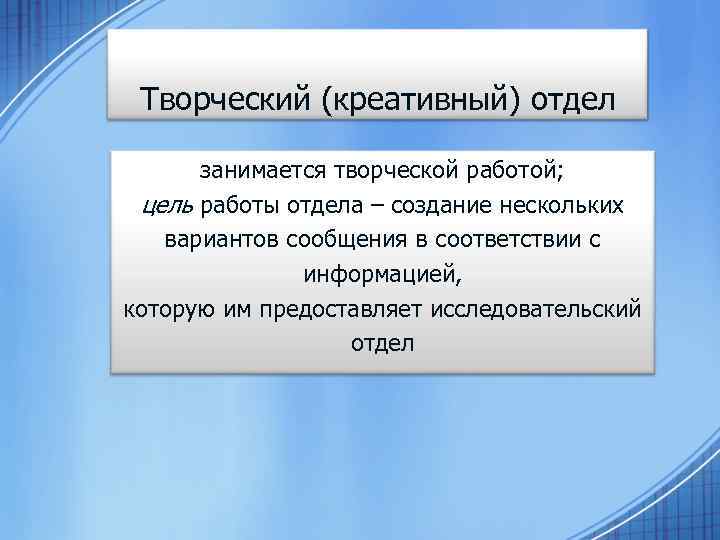 Творческий (креативный) отдел

занимается творческой работой;
цель работы отдела – создание нескольких вариантов сообщения в соответствии с информацией,
которую им предоставляет исследовательский отдел